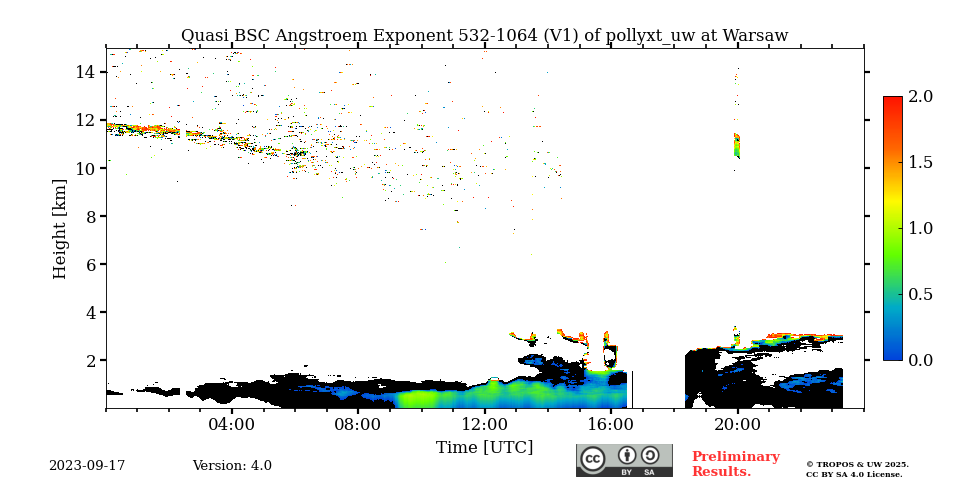 Quasi BSC Angstroem Exponent 532-1064 (V1) of pollyxt_uw at Warsaw

Height [km]

14
12
10
8
6
4
2

04:00
08:00
12:00
16:00
20:00

Time [UTC]

2.0
1.5
1.0
0.5
0.0

2023-09-17

Version: 4.0

cc BY SA

Preliminary Results.

© TROPOS & UW 2025. CC BY SA 4.0 License.